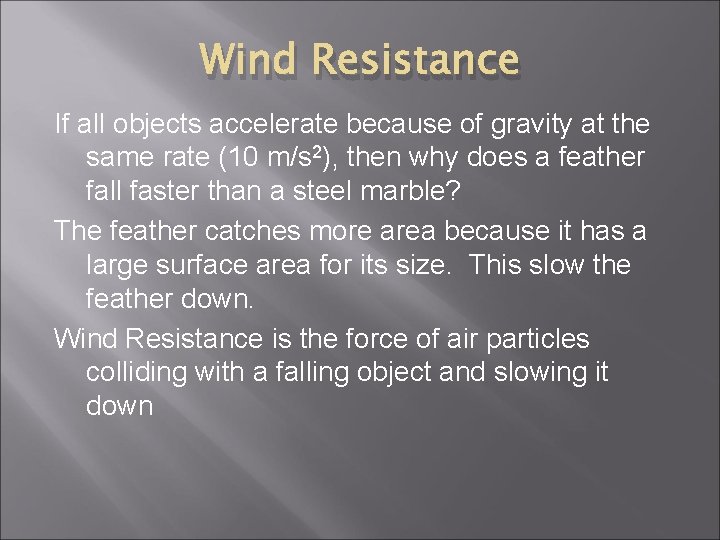 Wind Resistance

If all objects accelerate because of gravity at the same rate (10 m/s$^2$), then why does a feather fall faster than a steel marble?

The feather catches more area because it has a large surface area for its size.  This slow the feather down.

Wind Resistance is the force of air particles colliding with a falling object and slowing it down